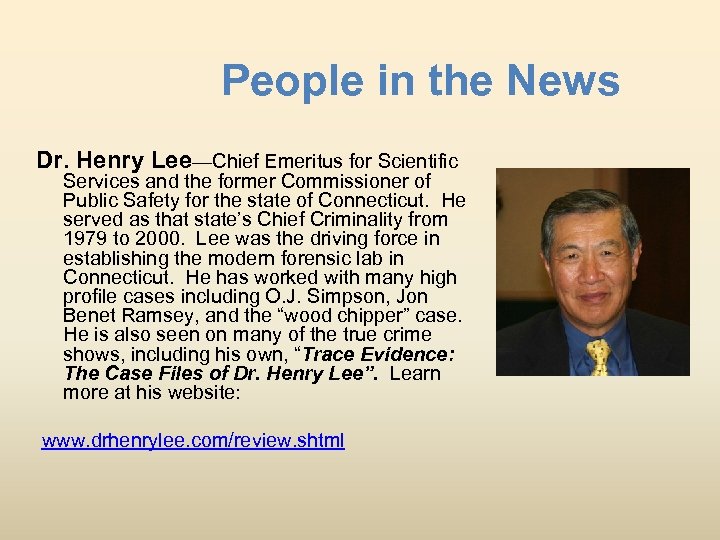 People in the News

Dr. Henry Lee—Chief Emeritus for Scientific Services and the former Commissioner of Public Safety for the state of Connecticut. He served as that state's Chief Criminality from 1979 to 2000. Lee was the driving force in establishing the modern forensic lab in Connecticut. He has worked with many high profile cases including O.J. Simpson, Jon Benet Ramsey, and the "wood chipper" case. He is also seen on many of the true crime shows, including his own, "Trace Evidence: The Case Files of Dr. Henry Lee". Learn more at his website:

www.drhenrylee.com/review.shtml